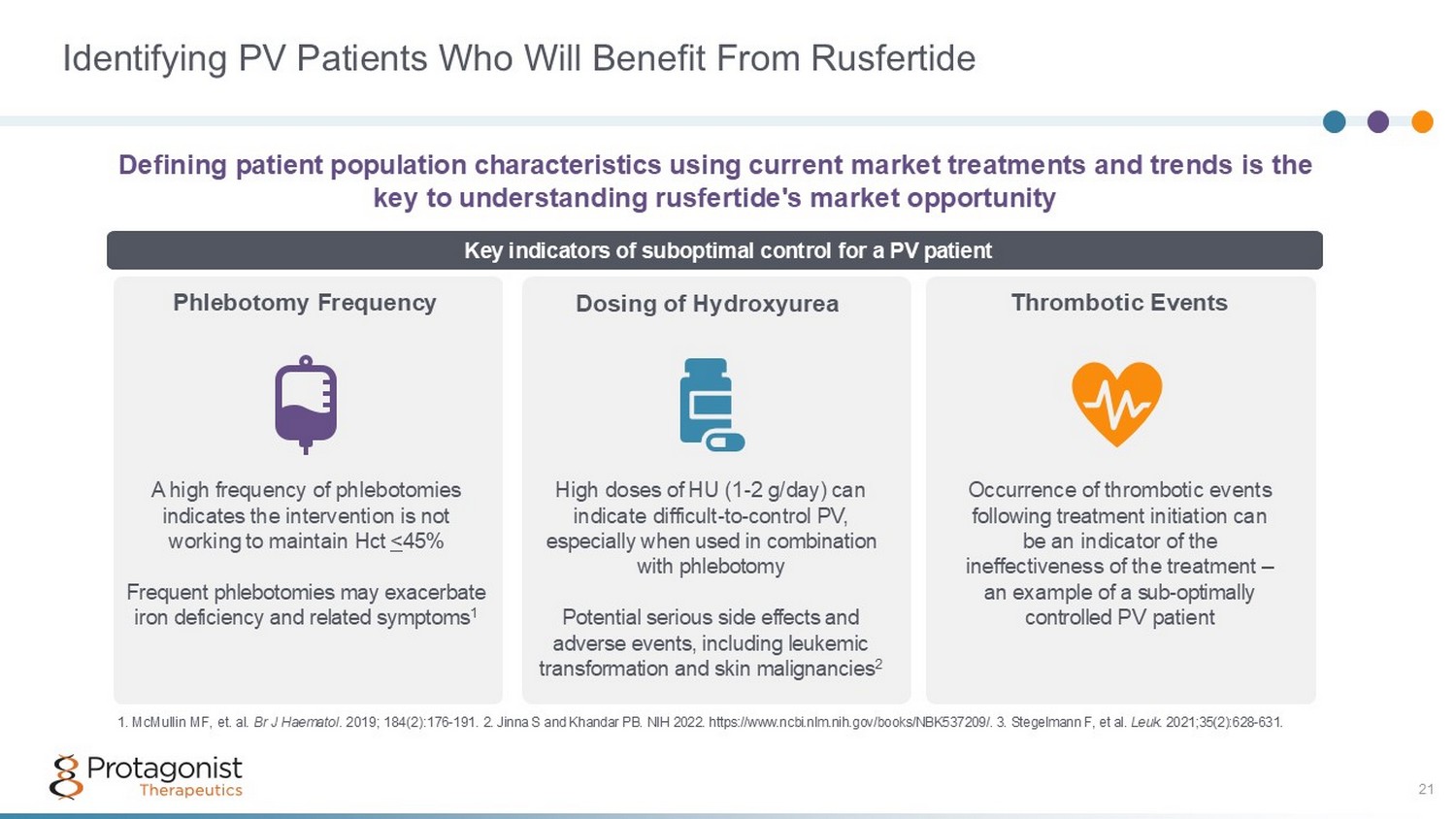 Identifying PV Patients Who Will Benefit From Rusfertide

Defining patient population characteristics using current market treatments and trends is the key to understanding rusfertide's market opportunity

Key indicators of suboptimal control for a PV patient

Phlebotomy Frequency

A high frequency of phlebotomies indicates the intervention is not working to maintain Hct $\leq$45%

Frequent phlebotomies may exacerbate iron deficiency and related symptoms$^1$

Dosing of Hydroxyurea

High doses of HU (1-2 g/day) can indicate difficult-to-control PV, especially when used in combination with phlebotomy

Potential serious side effects and adverse events, including leukemic transformation and skin malignancies$^2$

Thrombotic Events

Occurrence of thrombotic events following treatment initiation can be an indicator of the ineffectiveness of the treatment – an example of a sub-optimally controlled PV patient

1. McMullin MF, et. al. Br J Haematol. 2019; 184(2):176-191. 2. Jinna S and Khandar PB. NIH 2022. https://www.ncbi.nlm.nih.gov/books/NBK537209/. 3. Stegelmann F, et al. Leuk. 2021;35(2):628-631.

Protagonist Therapeutics

21